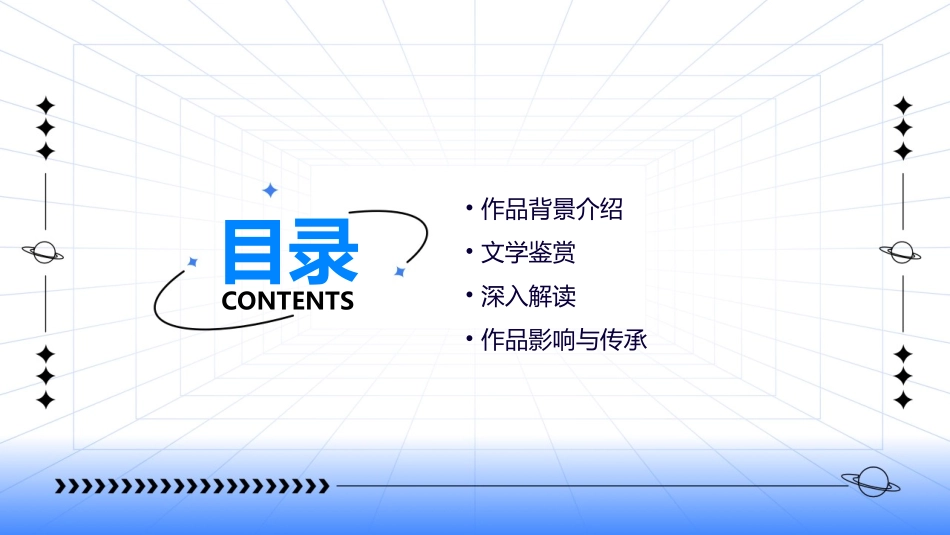 目录
CONTENTS

• 作品背景介绍
• 文学鉴赏
• 深入解读
• 作品影响与传承